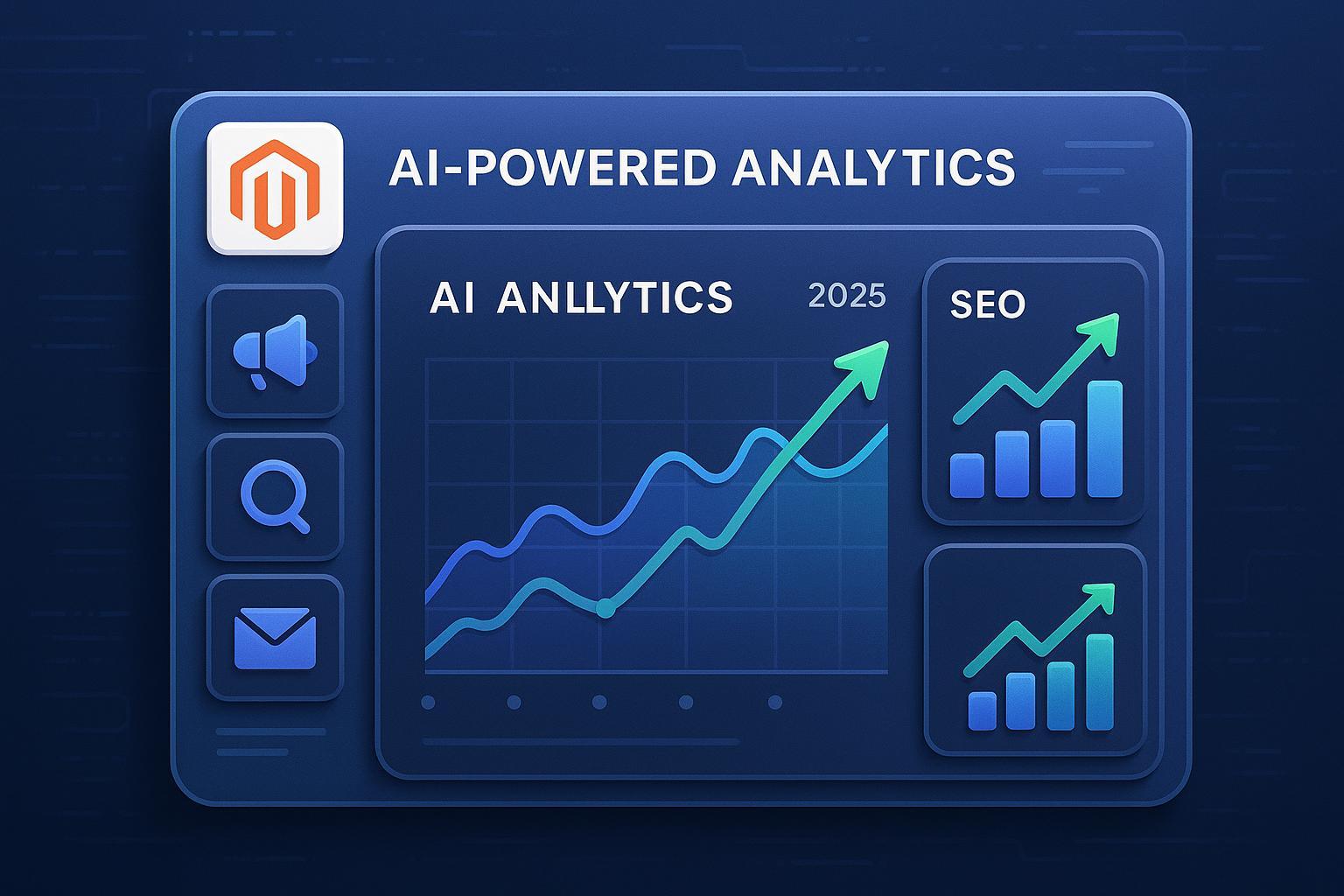 AI-POWERED ANALYTICS

AI ANLLYTICS 2025

SEO